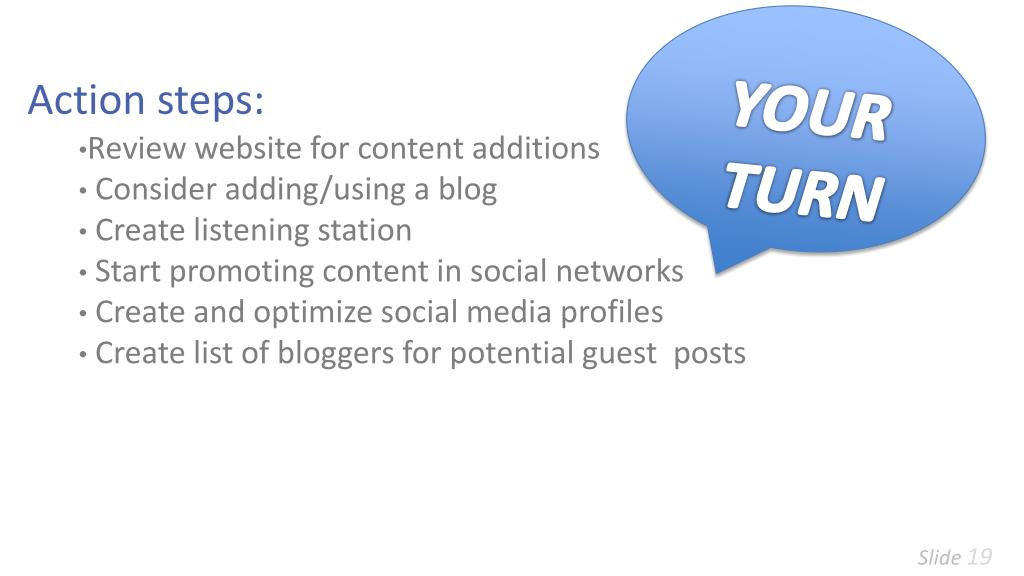 Action steps:

•Review website for content additions
• Consider adding/using a blog
• Create listening station
• Start promoting content in social networks
• Create and optimize social media profiles
• Create list of bloggers for potential guest posts

YOUR TURN

Slide 19